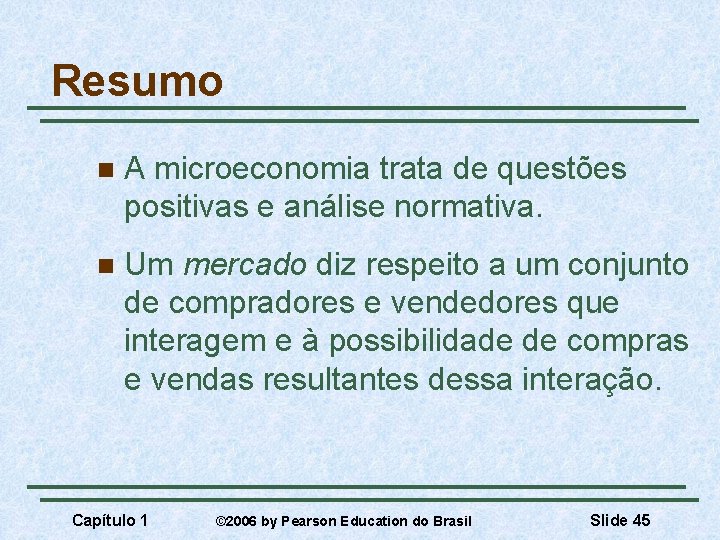 Resumo

A microeconomia trata de questões positivas e análise normativa.

Um mercado diz respeito a um conjunto de compradores e vendedores que interagem e à possibilidade de compras e vendas resultantes dessa interação.

Capítulo 1 ©2006 by Pearson Education do Brasil Slide 45